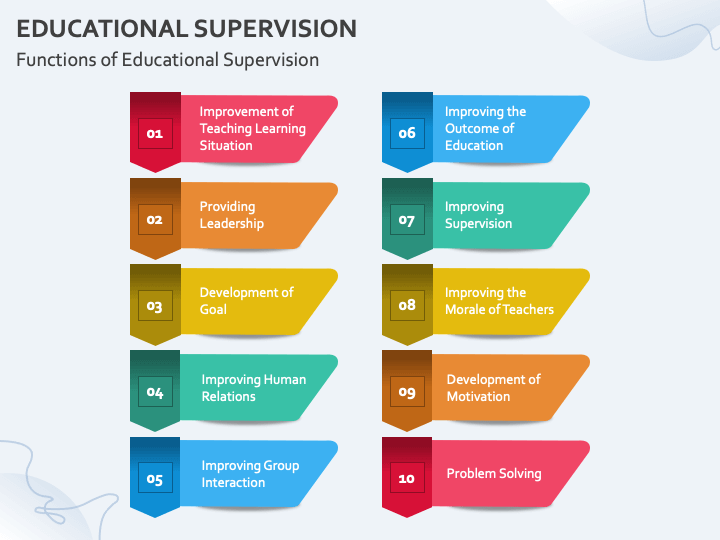 EDUCATIONAL SUPERVISION
Functions of Educational Supervision

01
Improvement of Teaching Learning Situation

02
Providing Leadership

03
Development of Goal

04
Improving Human Relations

05
Improving Group Interaction

06
Improving the Outcome of Education

07
Improving Supervision

08
Improving the Morale of Teachers

09
Development of Motivation

10
Problem Solving